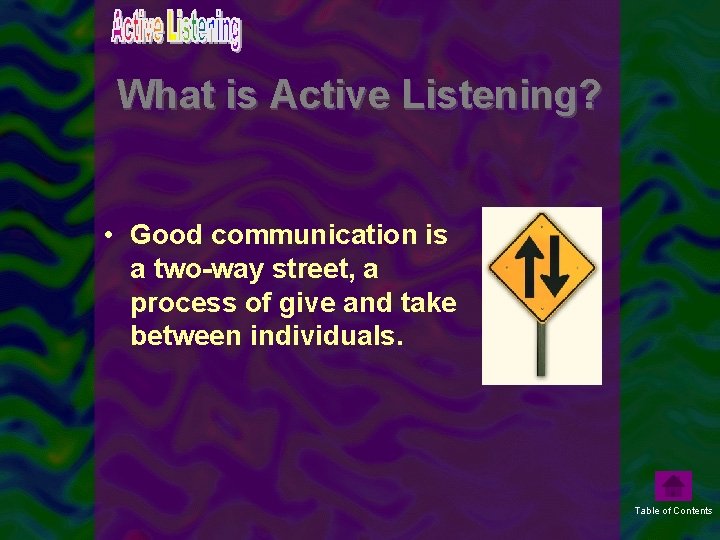 Active Listening

What is Active Listening?

• Good communication is a two-way street, a process of give and take between individuals.

Table of Contents